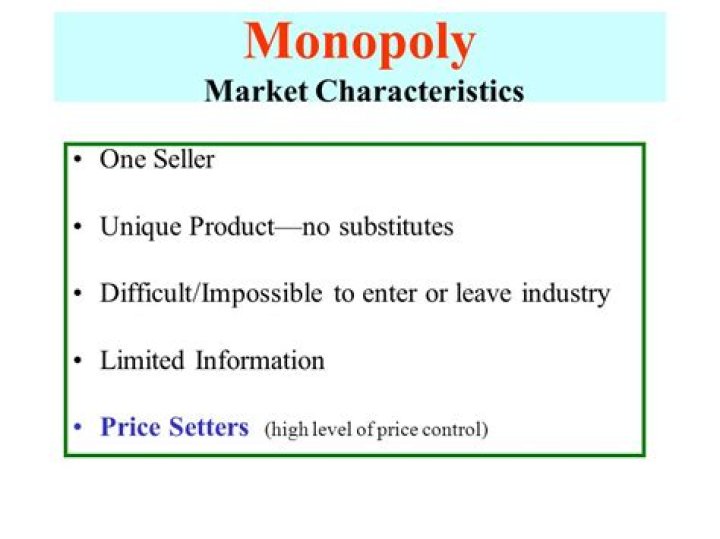 Monopoly
Market Characteristics

• One Seller
• Unique Product—no substitutes
• Difficult/Impossible to enter or leave industry
• Limited Information
• Price Setters (high level of price control)